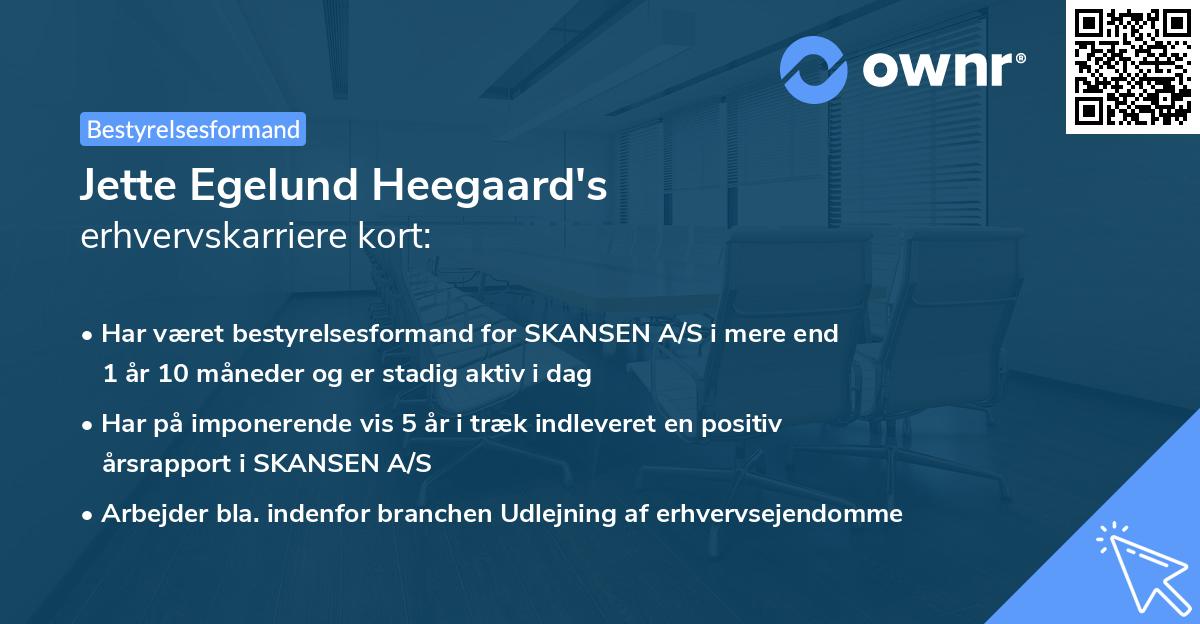 ownr®

Bestyrelsesformand

Jette Egelund Heegaard's
erhvervskarriere kort:

• Har været bestyrelsesformand for SKANSEN A/S i mere end 1 år 10 måneder og er stadig aktiv i dag
• Har på imponerende vis 5 år i træk indleveret en positiv årsrapport i SKANSEN A/S
• Arbejder bla. indenfor branchen Udlejning af erhvervsejendomme